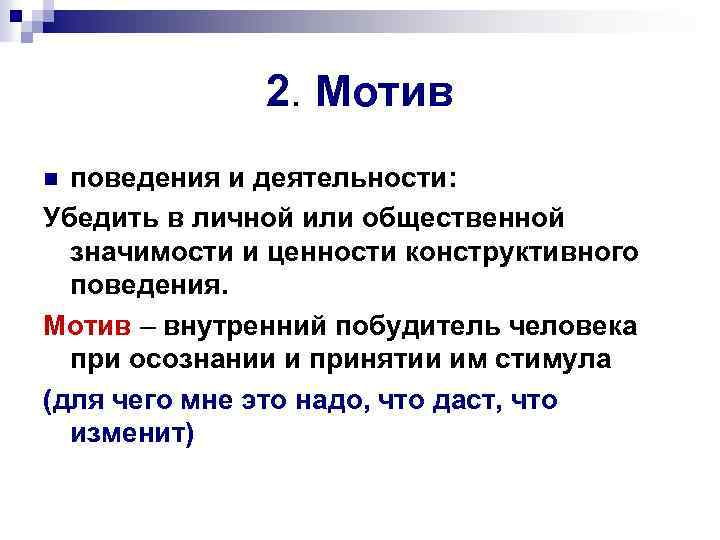 2. Мотив

поведения и деятельности:

Убедить в личной или общественной значимости и ценности конструктивного поведения.

Мотив – внутренний побудитель человека при осознании и принятии им стимула

(для чего мне это надо, что даст, что изменит)